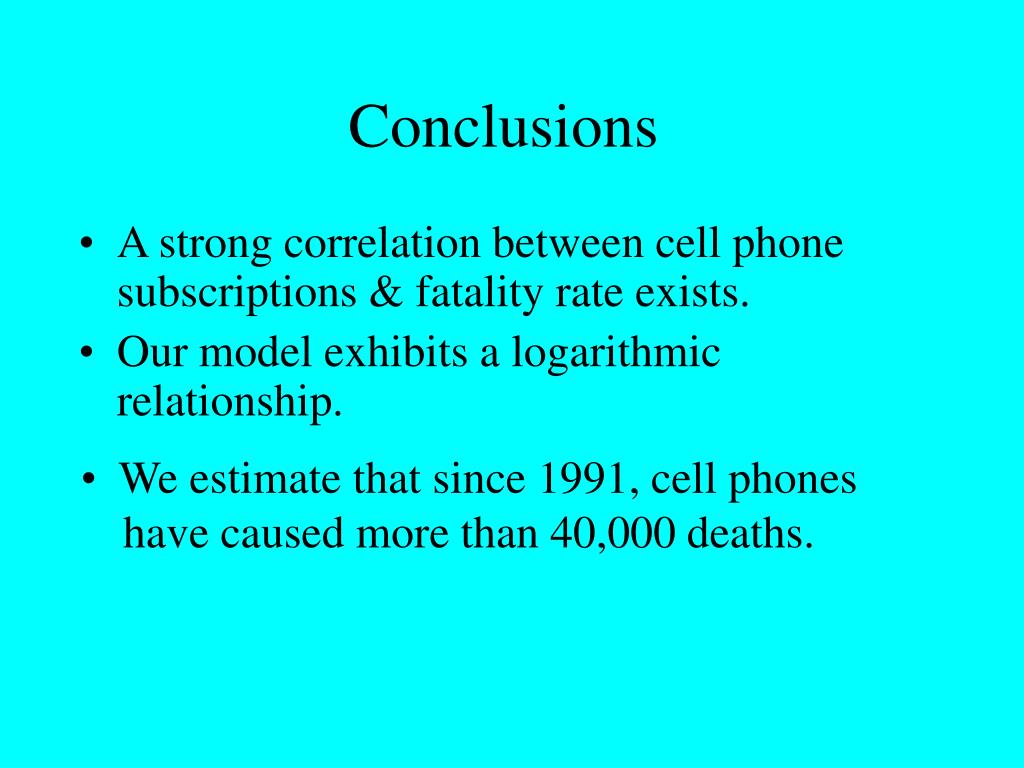 Conclusions

• A strong correlation between cell phone subscriptions & fatality rate exists.

• Our model exhibits a logarithmic relationship.

• We estimate that since 1991, cell phones have caused more than 40,000 deaths.